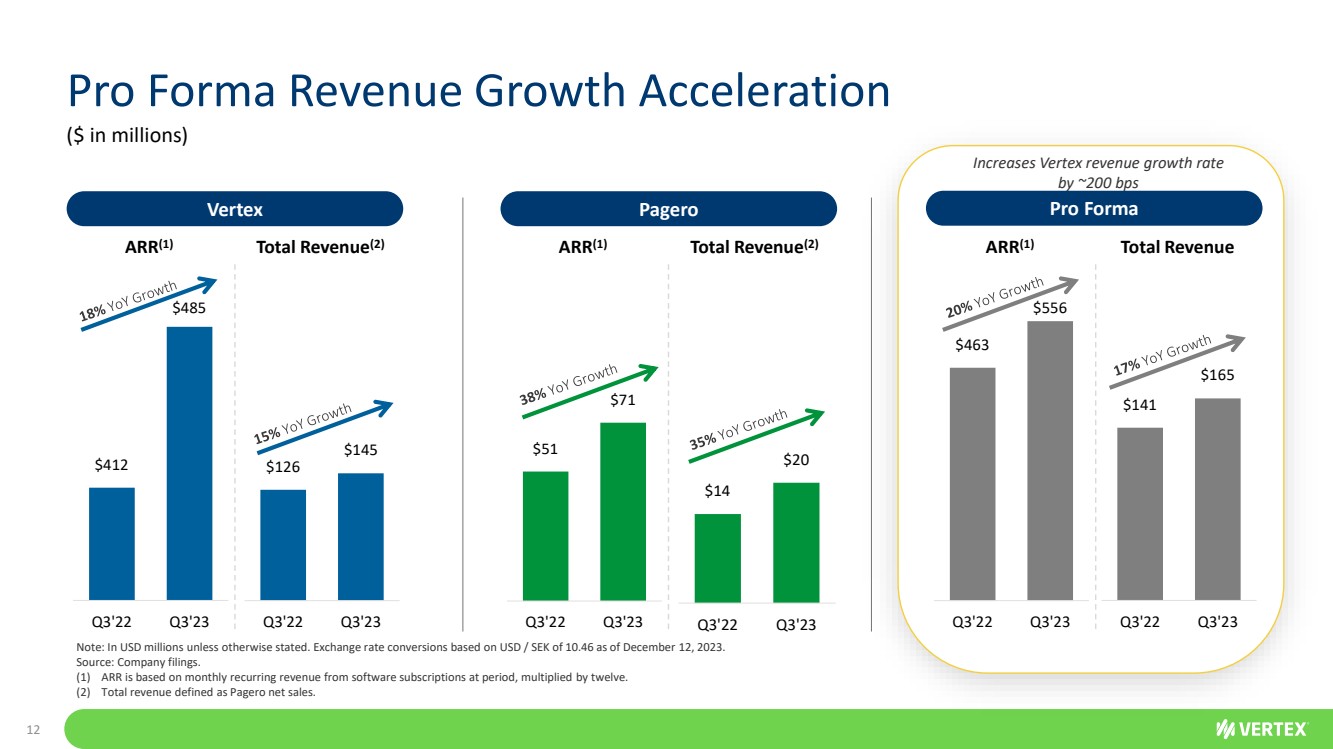 Pro Forma Revenue Growth Acceleration
($ in millions)

Vertex

ARR$^{(1)}$

18% YoY Growth

$412
$485

Q3'22 Q3'23

Total Revenue$^{(2)}$

15% YoY Growth

$126
$145

Q3'22 Q3'23

Pagero

ARR$^{(1)}$

38% YoY Growth

$51
$71

Q3'22 Q3'23

Total Revenue$^{(2)}$

35% YoY Growth

$14
$20

Q3'22 Q3'23

Increases Vertex revenue growth rate by ~200 bps

Pro Forma

ARR$^{(1)}$

20% YoY Growth

$463
$556

Q3'22 Q3'23

Total Revenue

17% YoY Growth

$141
$165

Q3'22 Q3'23

Note: In USD millions unless otherwise stated. Exchange rate conversions based on USD / SEK of 10.46 as of December 12, 2023.
Source: Company filings.
(1) ARR is based on monthly recurring revenue from software subscriptions at period, multiplied by twelve.
(2) Total revenue defined as Pagero net sales.

12

VERTEX